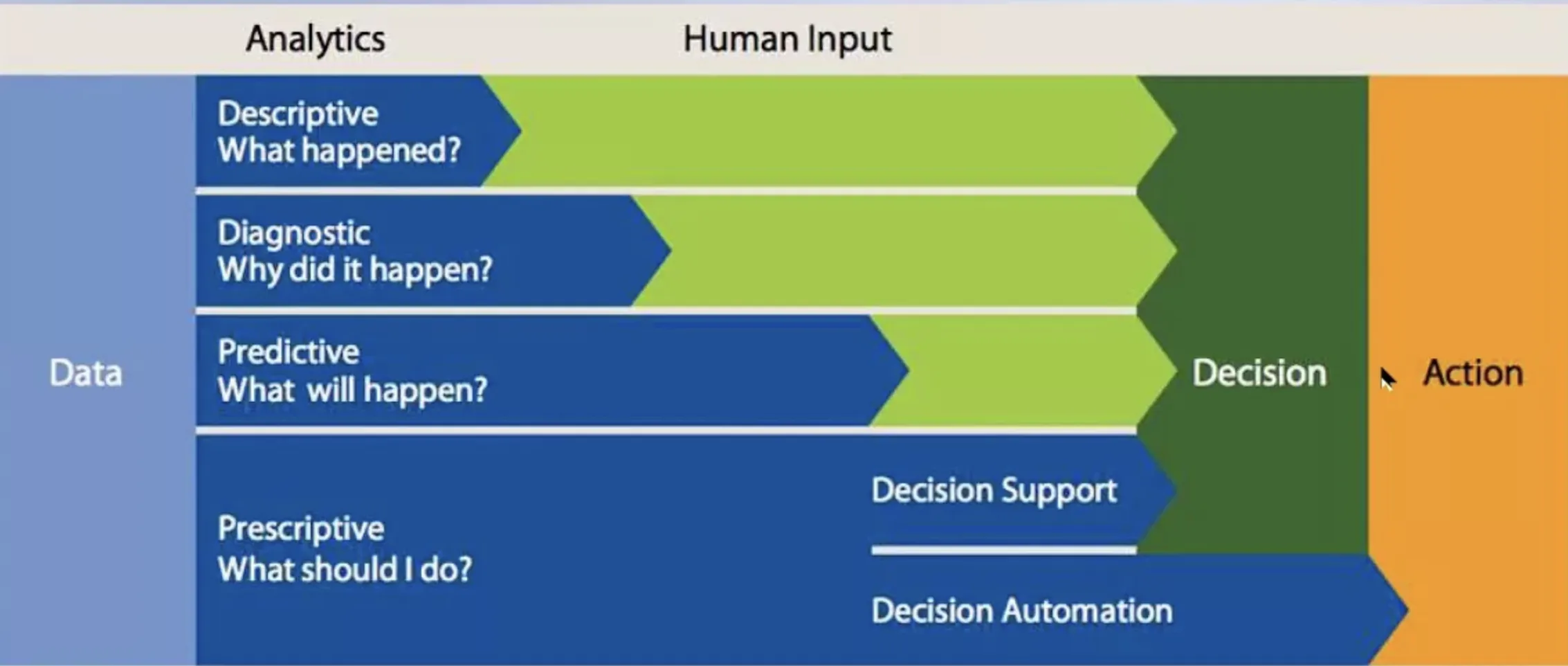 Analytics

Human Input

Data

Descriptive
What happened?

Diagnostic
Why did it happen?

Predictive
What will happen?

Prescriptive
What should I do?

Decision Support

Decision Automation

Decision

Action